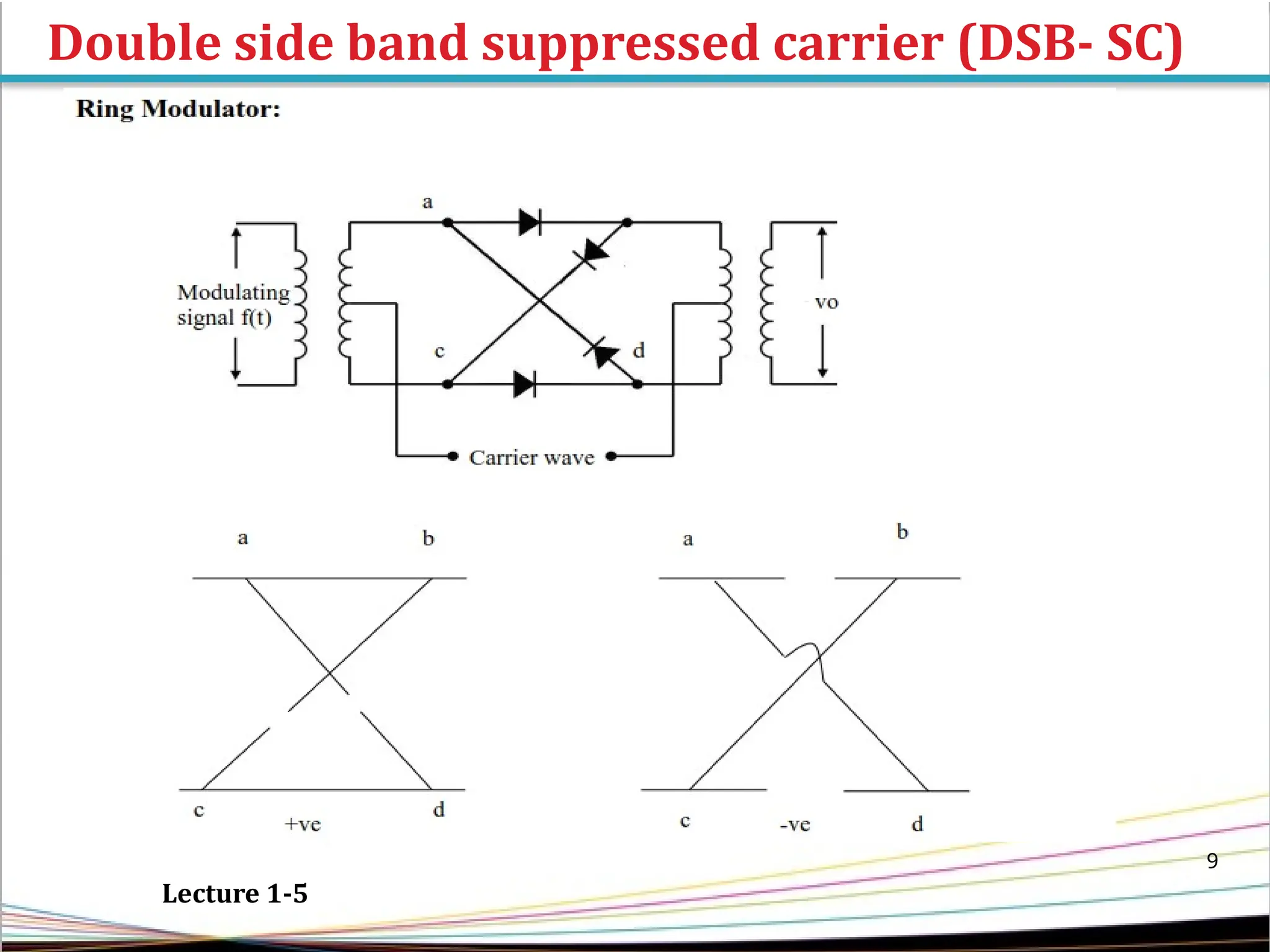 Double side band suppressed carrier (DSB- SC)

Ring Modulator:

a

Modulating signal f(t)

vo

c

d

Carrier wave

a

b

c

+ve

d

a

b

c

-ve

d

9

Lecture 1-5